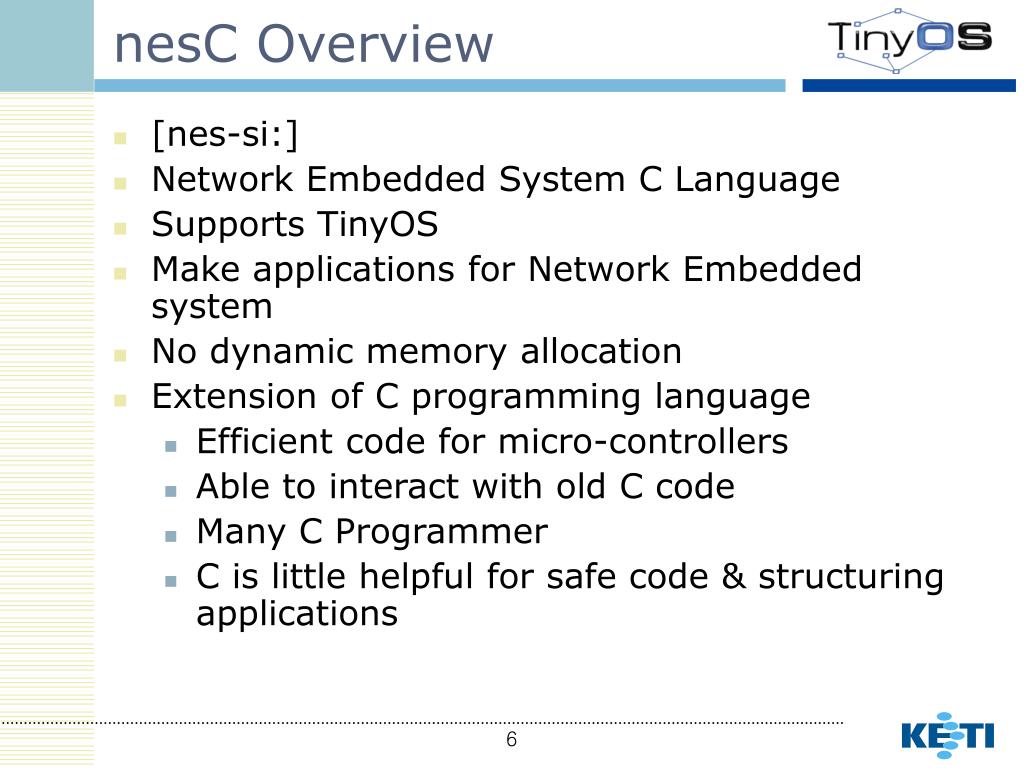 nesC Overview

TinyOS

- [nes-si:]
- Network Embedded System C Language
- Supports TinyOS
- Make applications for Network Embedded system
- No dynamic memory allocation
- Extension of C programming language
  - Efficient code for micro-controllers
  - Able to interact with old C code
  - Many C Programmer
  - C is little helpful for safe code & structuring applications

6

KETI